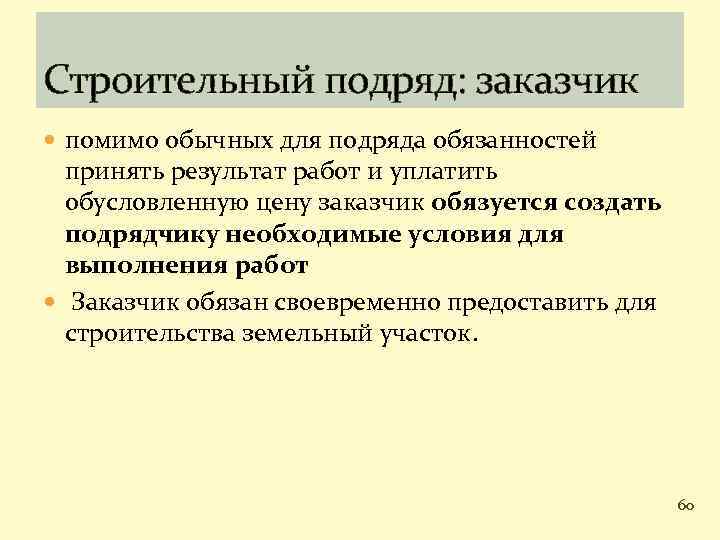 Строительный подряд: заказчик

помимо обычных для подряда обязанностей принять результат работ и уплатить обусловленную цену заказчик обязуется создать подрядчику необходимые условия для выполнения работ

Заказчик обязан своевременно предоставить для строительства земельный участок.

60